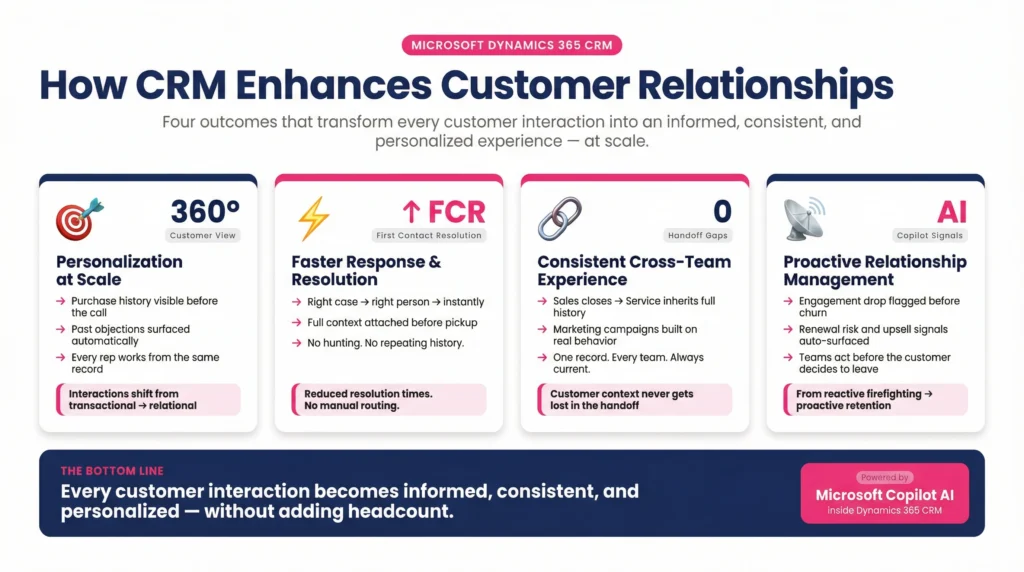 MICROSOFT DYNAMICS 365 CRM

How CRM Enhances Customer Relationships

Four outcomes that transform every customer interaction into an informed, consistent, and personalized experience — at scale.

360°
Customer View

Personalization at Scale

→ Purchase history visible before the call
→ Past objections surfaced automatically
→ Every rep works from the same record

Interactions shift from transactional → relational

↑ FCR
First Contact Resolution

Faster Response & Resolution

→ Right case → right person → instantly
→ Full context attached before pickup
→ No hunting. No repeating history.

Reduced resolution times. No manual routing.

0
Handoff Gaps

Consistent Cross-Team Experience

→ Sales closes → Service inherits full history
→ Marketing campaigns built on real behavior
→ One record. Every team. Always current.

Customer context never gets lost in the handoff

AI
Copilot Signals

Proactive Relationship Management

→ Engagement drop flagged before churn
→ Renewal risk and upsell signals auto-surfaced
→ Teams act before the customer decides to leave

From reactive firefighting → proactive retention

THE BOTTOM LINE

Every customer interaction becomes informed, consistent, and personalized — without adding headcount.

Powered by
Microsoft Copilot AI
Inside Dynamics 365 CRM